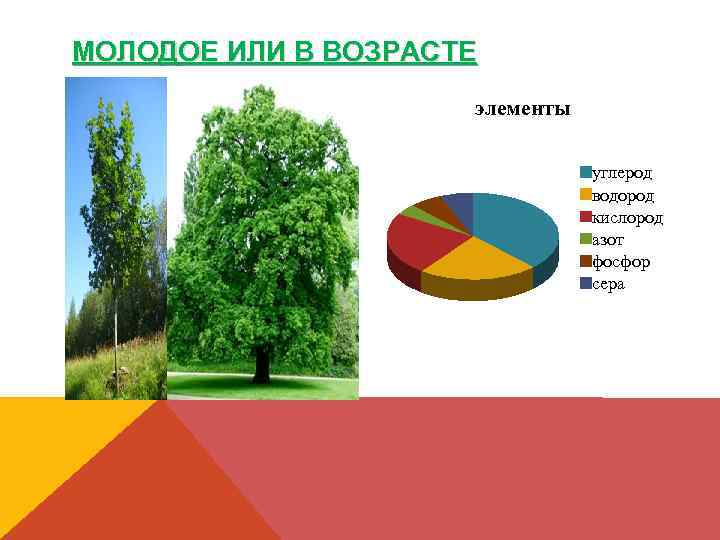 МОЛОДОЕ ИЛИ В ВОЗРАСТЕ

элементы

углерод
водород
кислород
азот
фосфор
сера